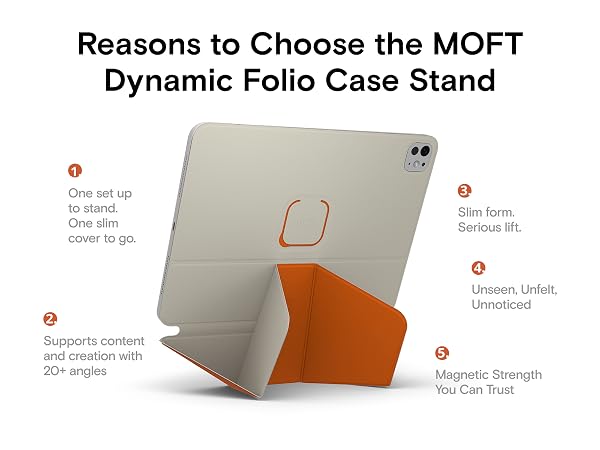 Reasons to Choose the MOFT Dynamic Folio Case Stand

1.
One set up to stand. One slim cover to go.

2.
Supports content and creation with 20+ angles

3.
Slim form. Serious lift.

4.
Unseen, Unfelt, Unnoticed

5.
Magnetic Strength You Can Trust